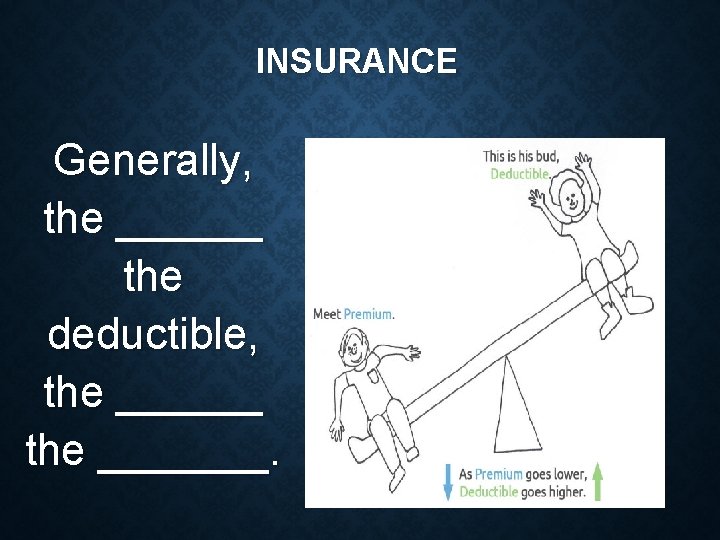 INSURANCE

Generally, the _______ the deductible, the _______ the ________.

This is his bud, Deductible.

Meet Premium.

As Premium goes lower, Deductible goes higher.